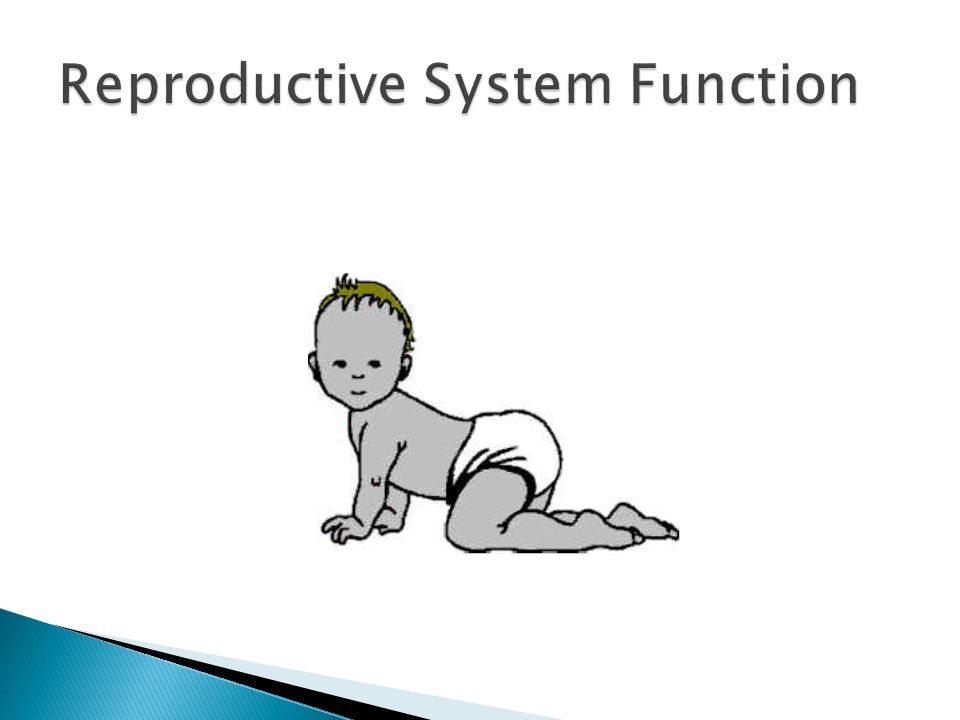 Reproductive System Function